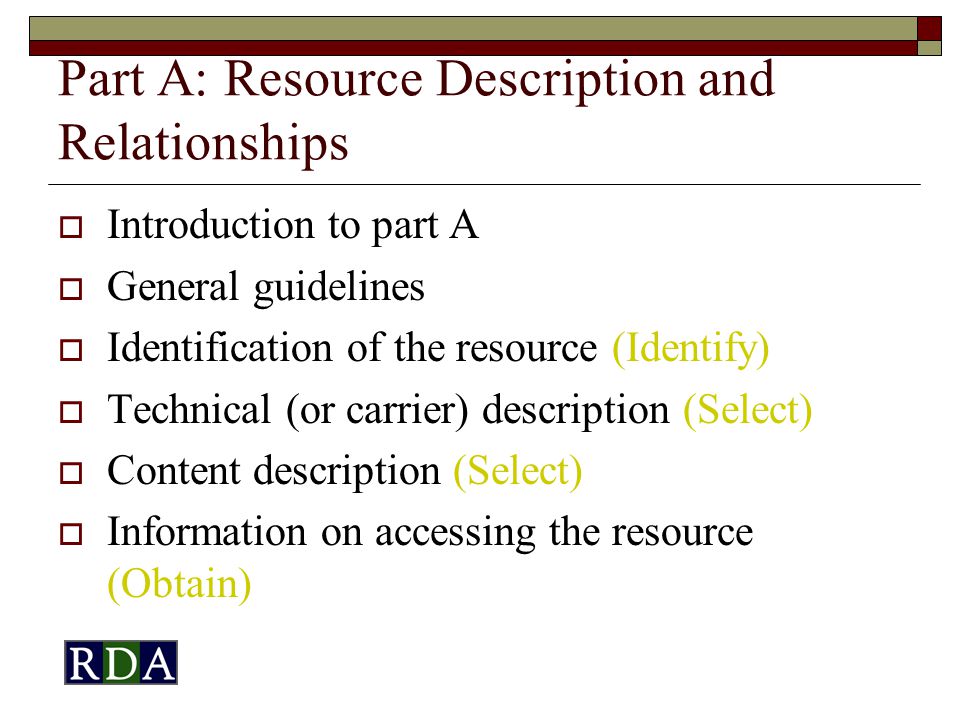 Part A: Resource Description and Relationships

Introduction to part A

General guidelines

Identification of the resource (Identify)

Technical (or carrier) description (Select)

Content description (Select)

Information on accessing the resource (Obtain)

RDA